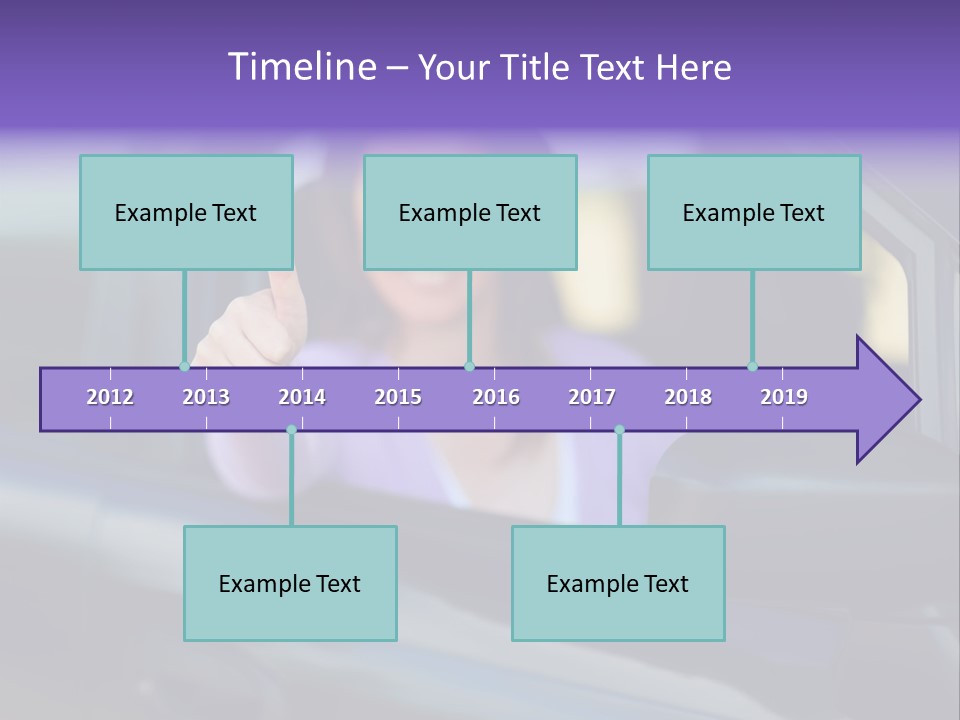 Timeline – Your Title Text Here

Example Text

Example Text

Example Text

2012 2013 2014 2015 2016 2017 2018 2019

Example Text

Example Text